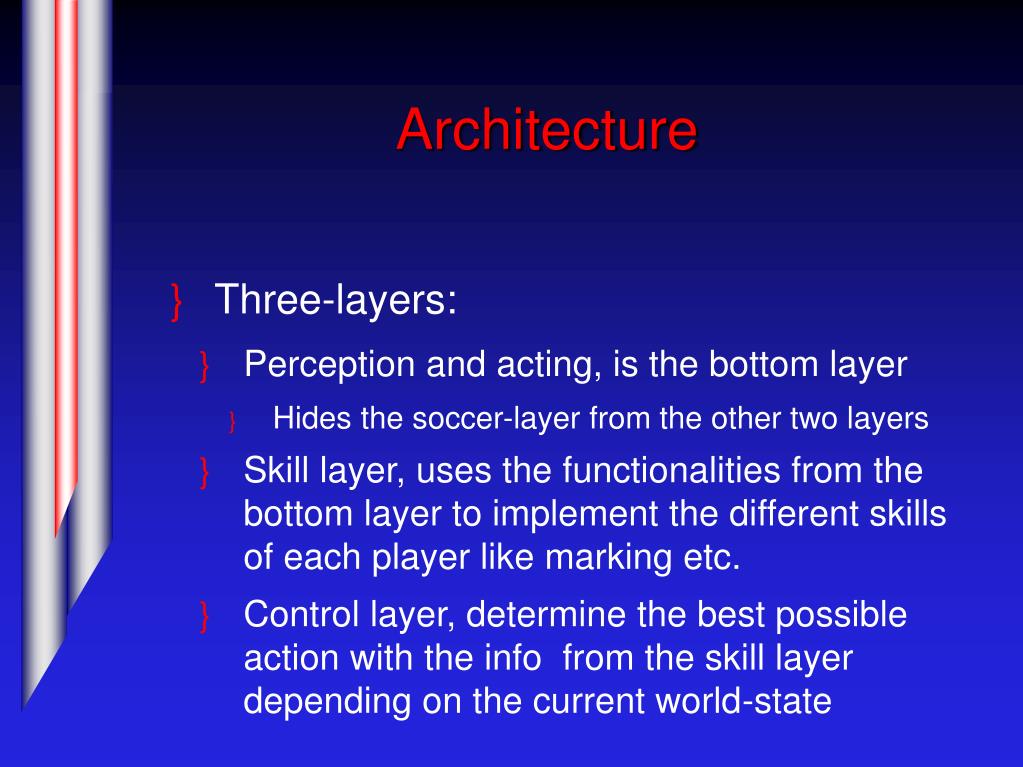 Architecture

} Three-layers:

} Perception and acting, is the bottom layer

} Hides the soccer-layer from the other two layers

} Skill layer, uses the functionalities from the bottom layer to implement the different skills of each player like marking etc.

} Control layer, determine the best possible action with the info from the skill layer depending on the current world-state